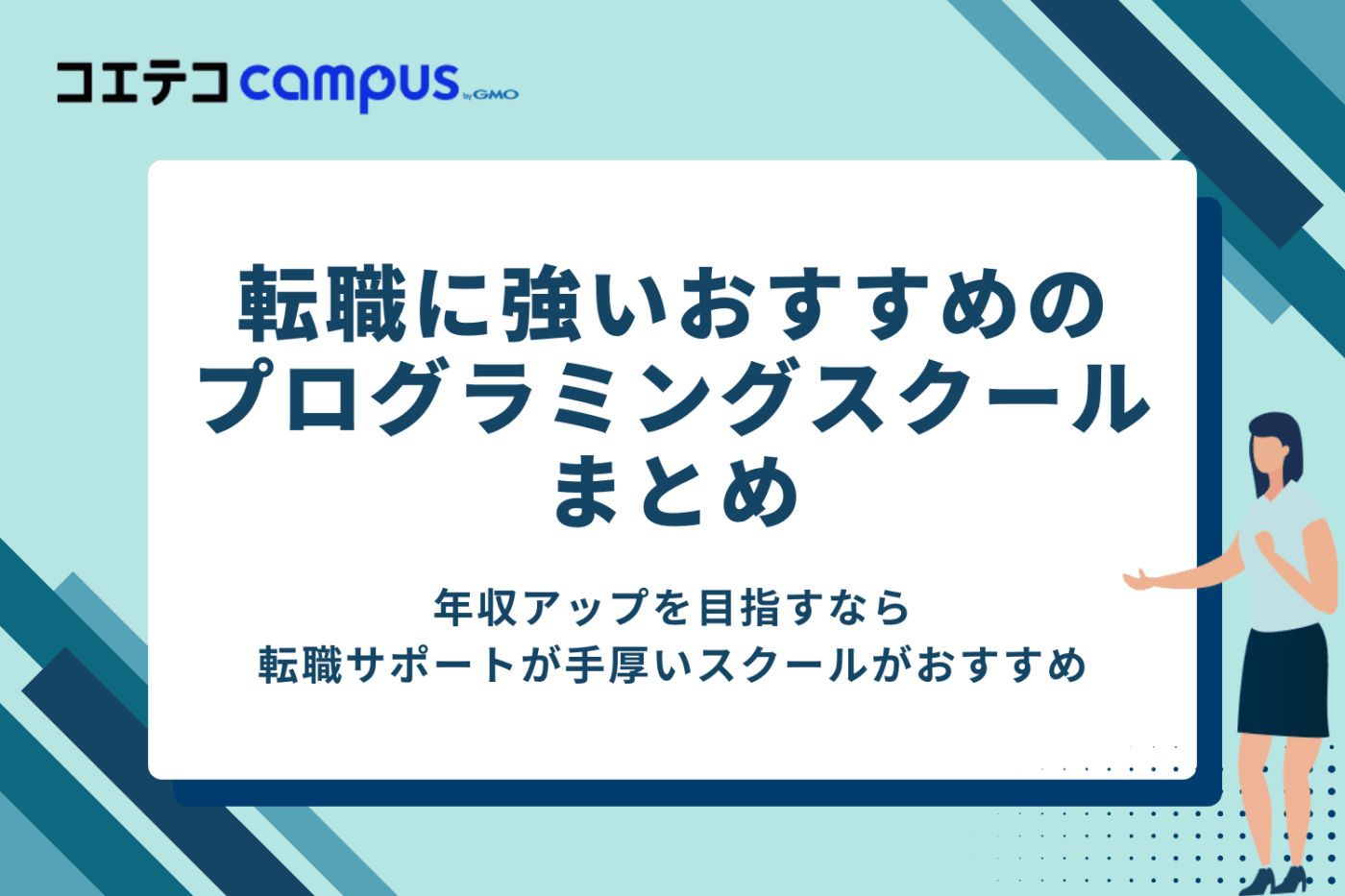 コエテコ campus by GMO

転職に強いおすすめの
プログラミングスクール
まとめ

年収アップを目指すなら
転職サポートが手厚いスクールがおすすめ